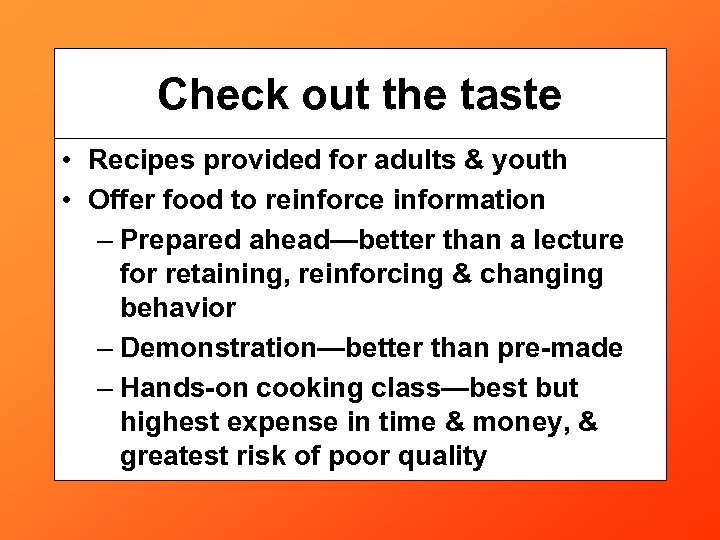 Check out the taste

• Recipes provided for adults & youth
• Offer food to reinforce information
 – Prepared ahead—better than a lecture for retaining, reinforcing & changing behavior
 – Demonstration—better than pre-made
 – Hands-on cooking class—best but highest expense in time & money, & greatest risk of poor quality